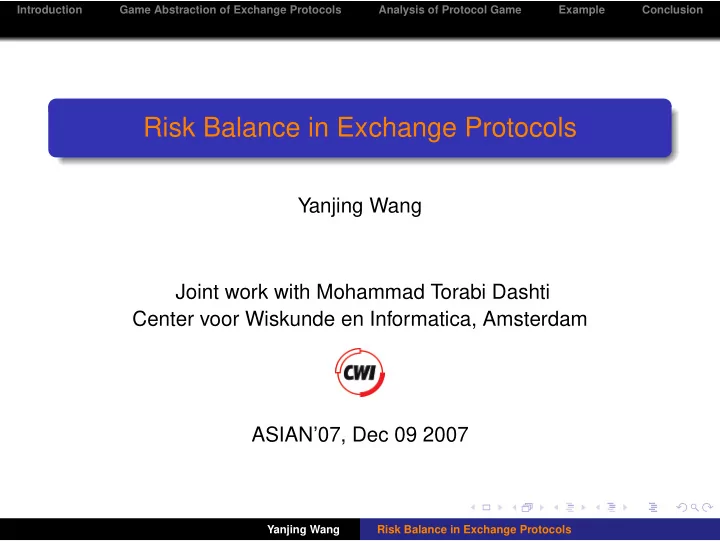 Introduction Game Abstraction of Exchange Protocols Analysis of Protocol Game Example Conclusion

Risk Balance in Exchange Protocols

Yanjing Wang

Joint work with Mohammad Torabi Dashti
Center voor Wiskunde en Informatica, Amsterdam

CWI

ASIAN'07, Dec 09 2007

Yanjing Wang Risk Balance in Exchange Protocols